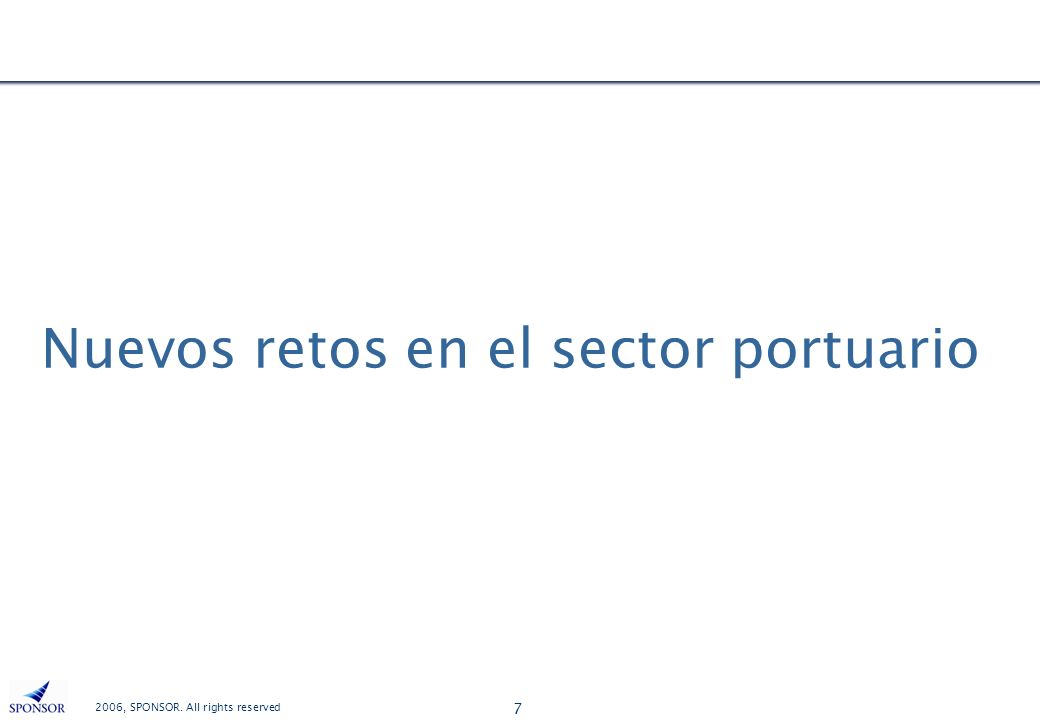 Nuevos retos en el sector portuario

SPONSOR

2006, SPONSOR. All rights reserved

7